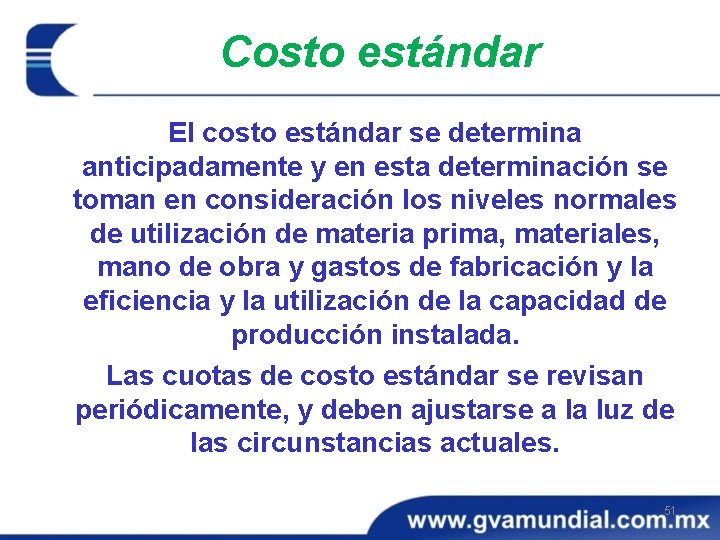 Costo estándar

El costo estándar se determina anticipadamente y en esta determinación se toman en consideración los niveles normales de utilización de materia prima, materiales, mano de obra y gastos de fabricación y la eficiencia y la utilización de la capacidad de producción instalada.

Las cuotas de costo estándar se revisan periódicamente, y deben ajustarse a la luz de las circunstancias actuales.

51

www.gvamundial.com.mx